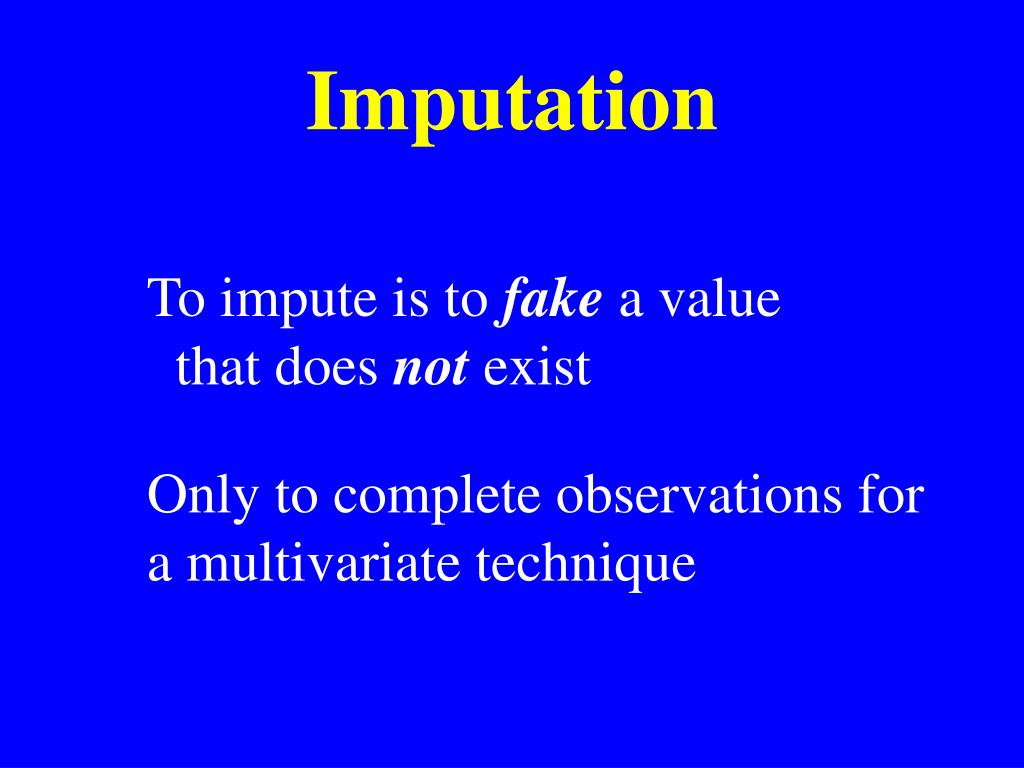 Imputation

To impute is to fake a value that does not exist

Only to complete observations for a multivariate technique